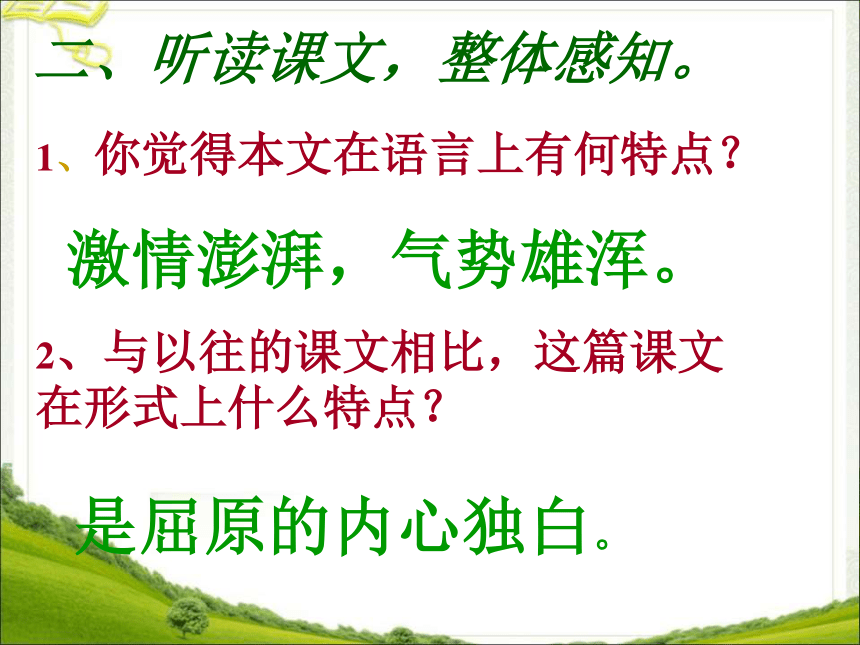 二、听读课文，整体感知。

1、你觉得本文在语言上有何特点？

激情澎湃，气势雄浑。

2、与以往的课文相比，这篇课文在形式上什么特点？

是屈原的内心独白。